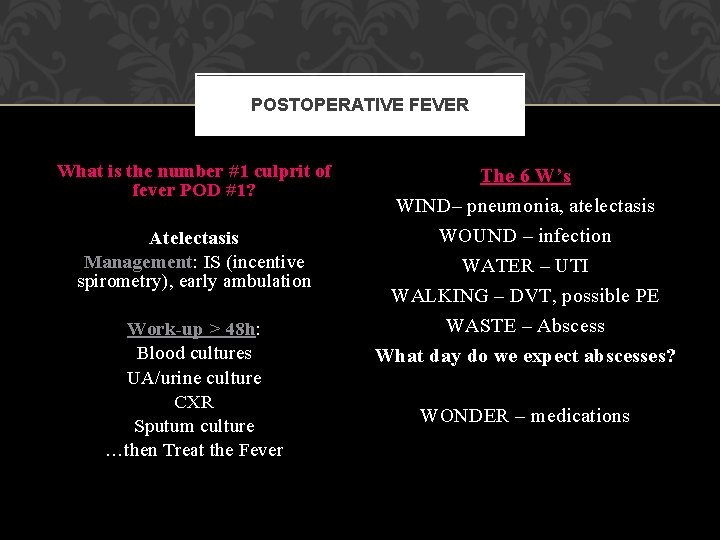 POSTOPERATIVE FEVER

What is the number #1 culprit of fever POD #1?

Atelectasis
Management: IS (incentive spirometry), early ambulation

Work-up > 48h:
Blood cultures
UA/urine culture
CXR
Sputum culture
…then Treat the Fever

The 6 W's
WIND– pneumonia, atelectasis
WOUND – infection
WATER – UTI
WALKING – DVT, possible PE
WASTE – Abscess
What day do we expect abscesses?

WONDER – medications